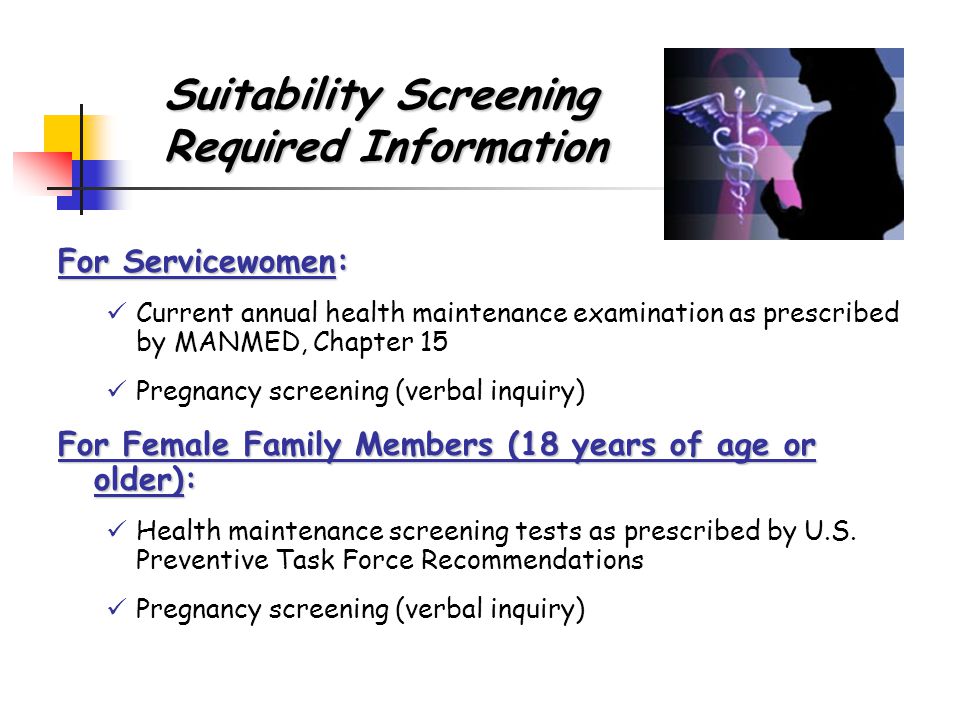 Suitability Screening
Required Information

For Servicewomen:

✓ Current annual health maintenance examination as prescribed by MANMED, Chapter 15

✓ Pregnancy screening (verbal inquiry)

For Female Family Members (18 years of age or older):

✓ Health maintenance screening tests as prescribed by U.S. Preventive Task Force Recommendations

✓ Pregnancy screening (verbal inquiry)